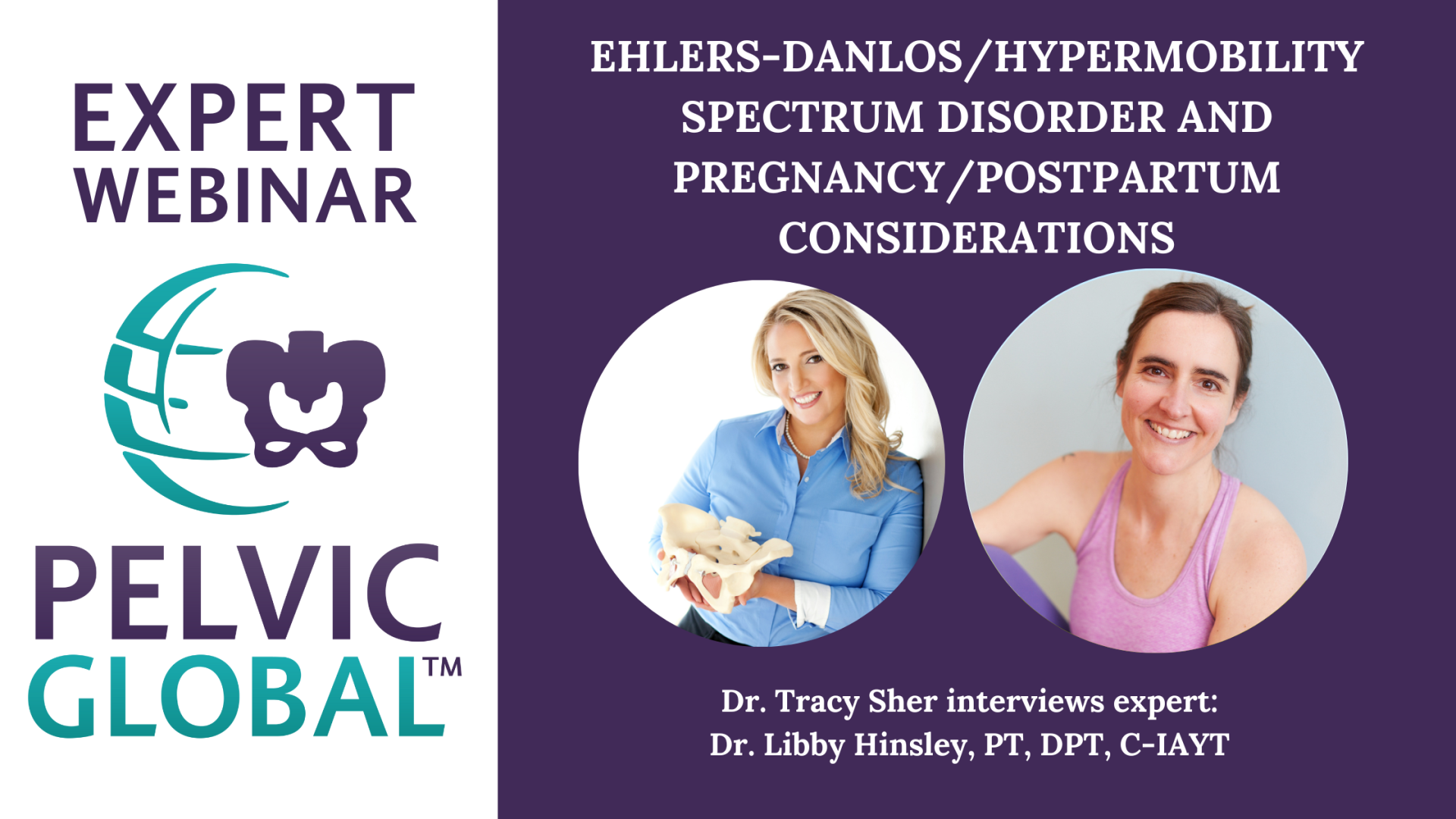 EXPERT WEBINAR

PELVIC GLOBAL™

EHLERS-DANLOS/HYPERMOBILITY SPECTRUM DISORDER AND PREGNANCY/POSTPARTUM CONSIDERATIONS

Dr. Tracy Sher interviews expert:
Dr. Libby Hinsley, PT, DPT, C-IAYT